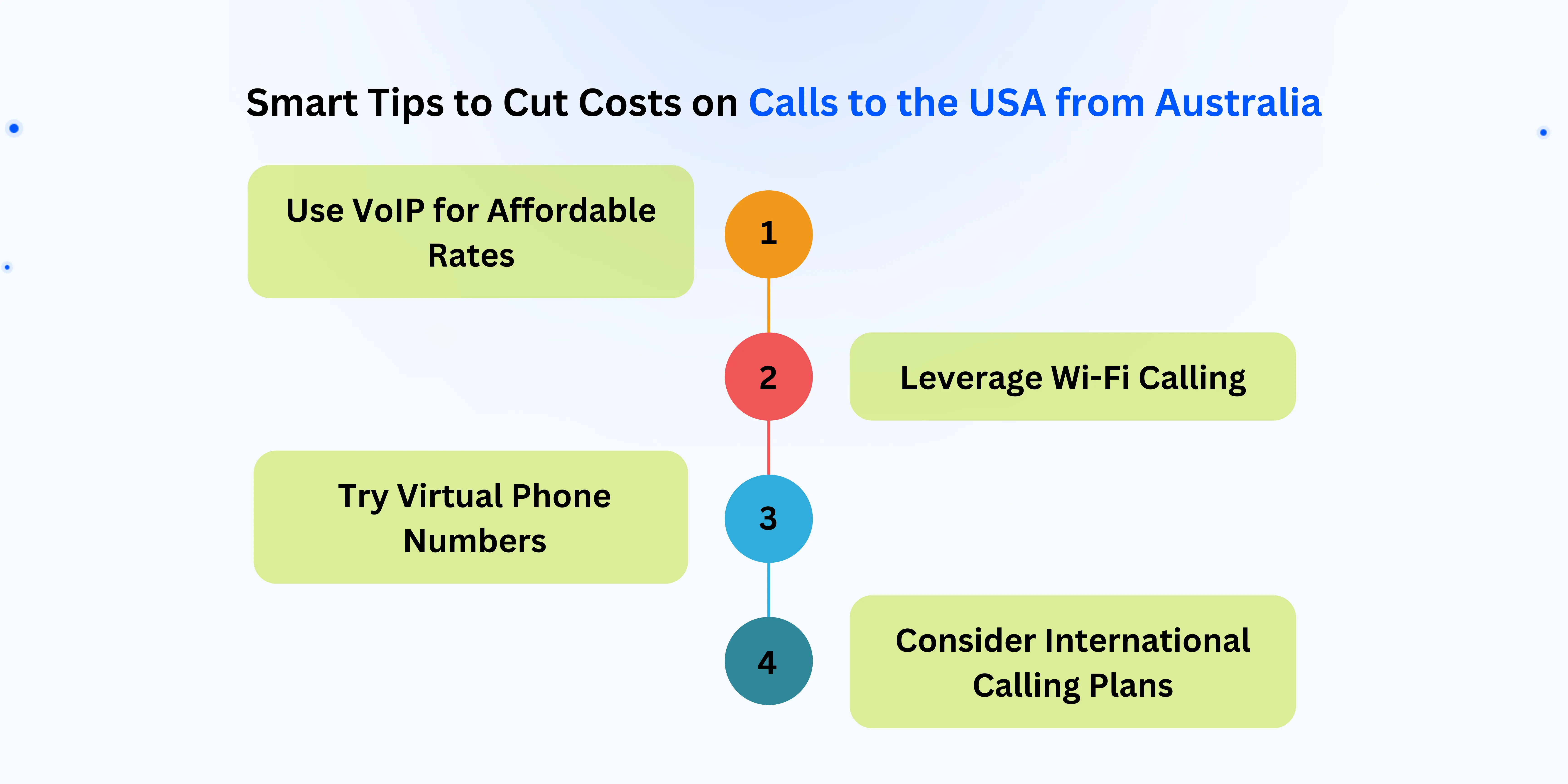 Smart Tips to Cut Costs on Calls to the USA from Australia

Use VoIP for Affordable Rates

1

2

Leverage Wi-Fi Calling

Try Virtual Phone Numbers

3

4

Consider International Calling Plans